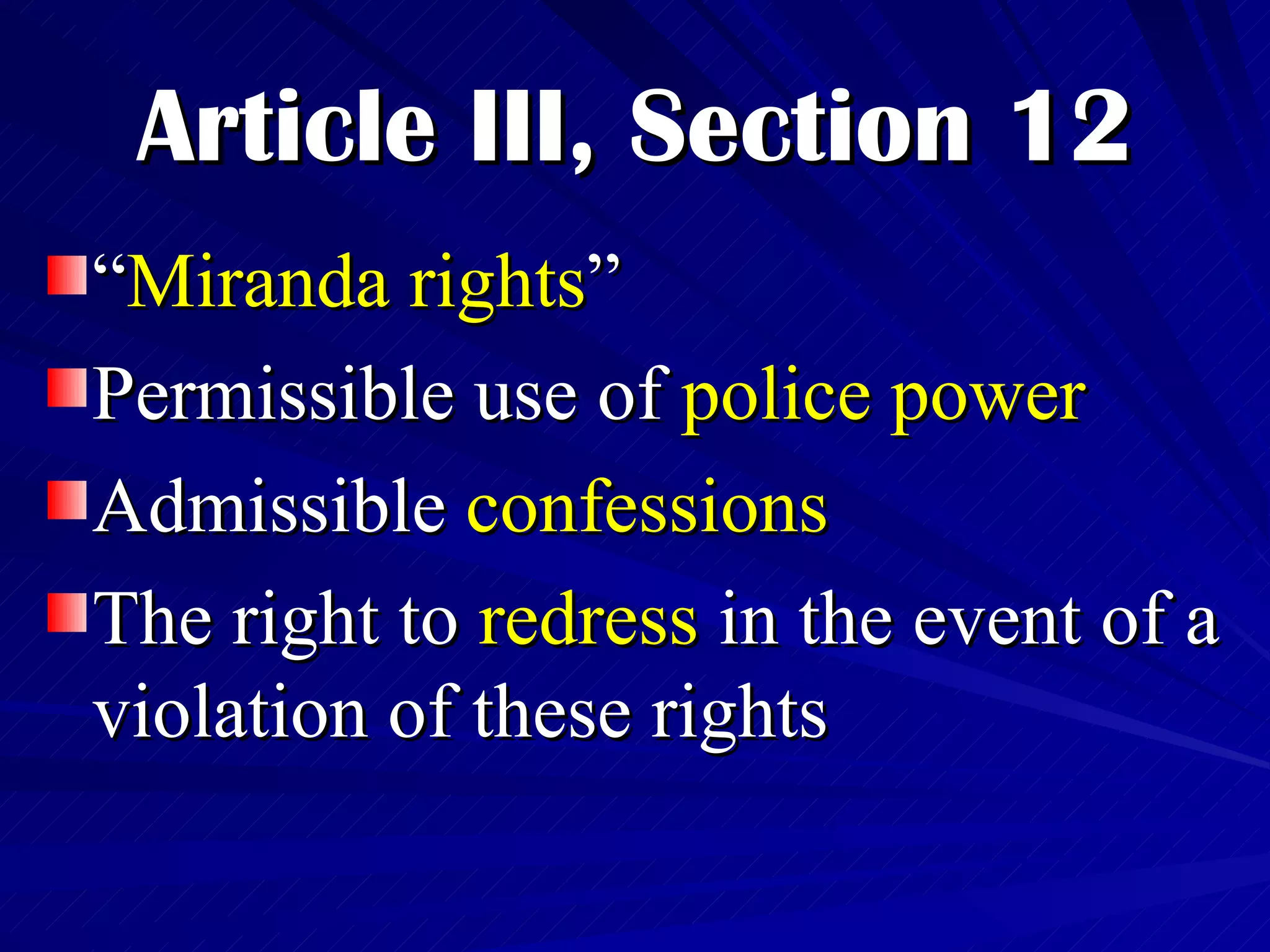 Article III, Section 12

“Miranda rights”

Permissible use of police power

Admissible confessions

The right to redress in the event of a violation of these rights